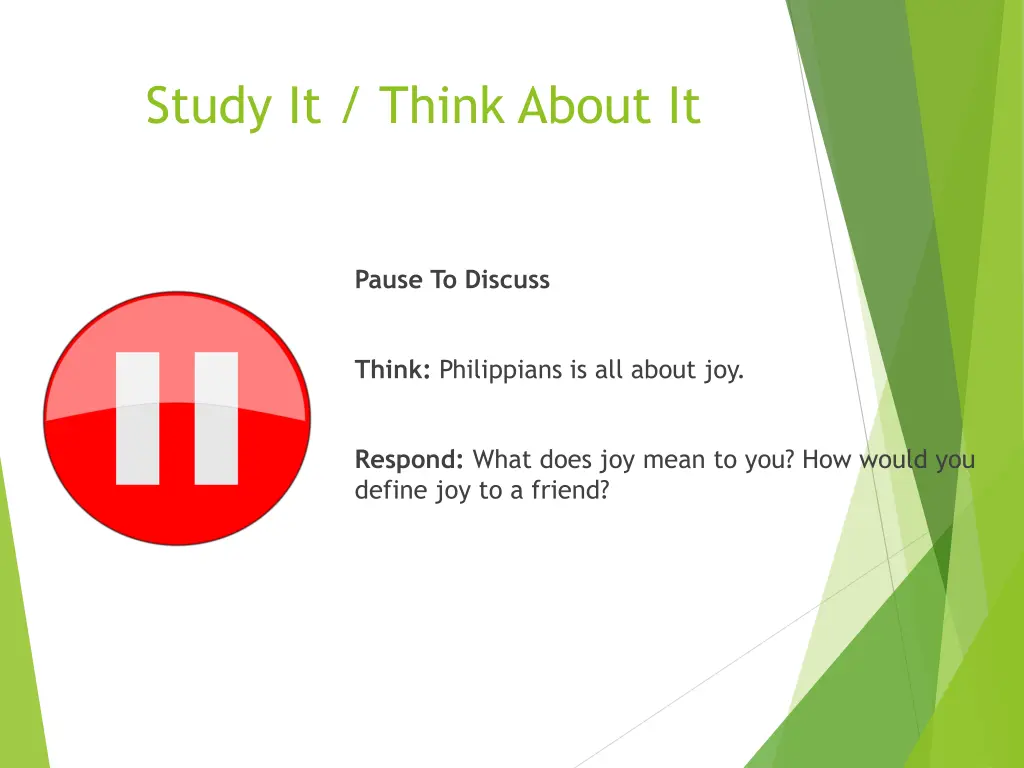 Study It / Think About It

Pause To Discuss

Think: Philippians is all about joy.

Respond: What does joy mean to you? How would you define joy to a friend?